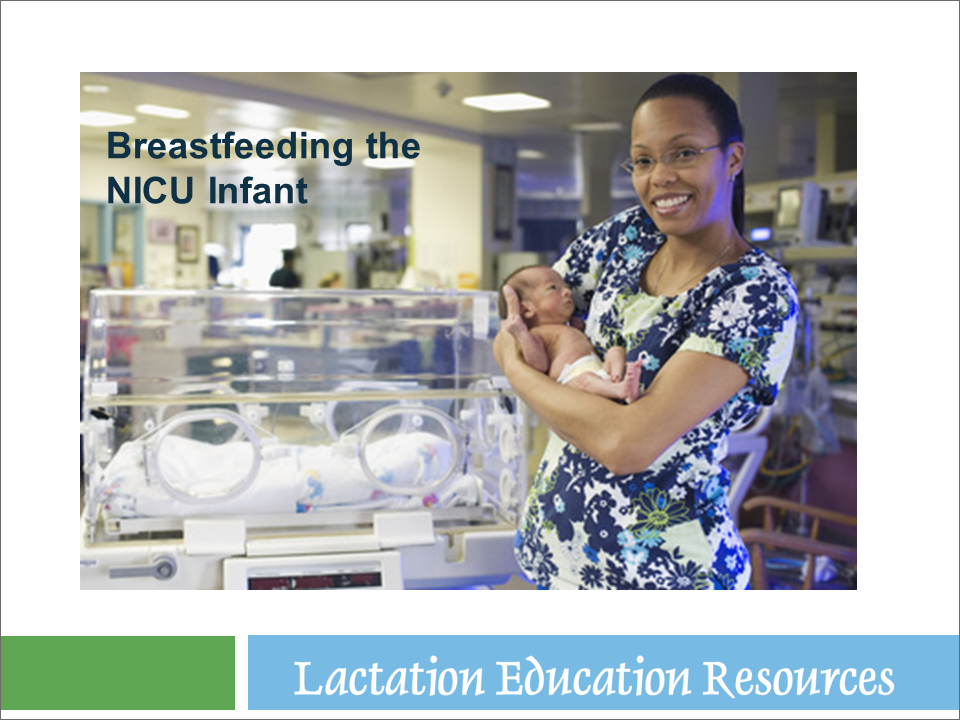 Breastfeeding the NICU Infant

Lactation Education Resources